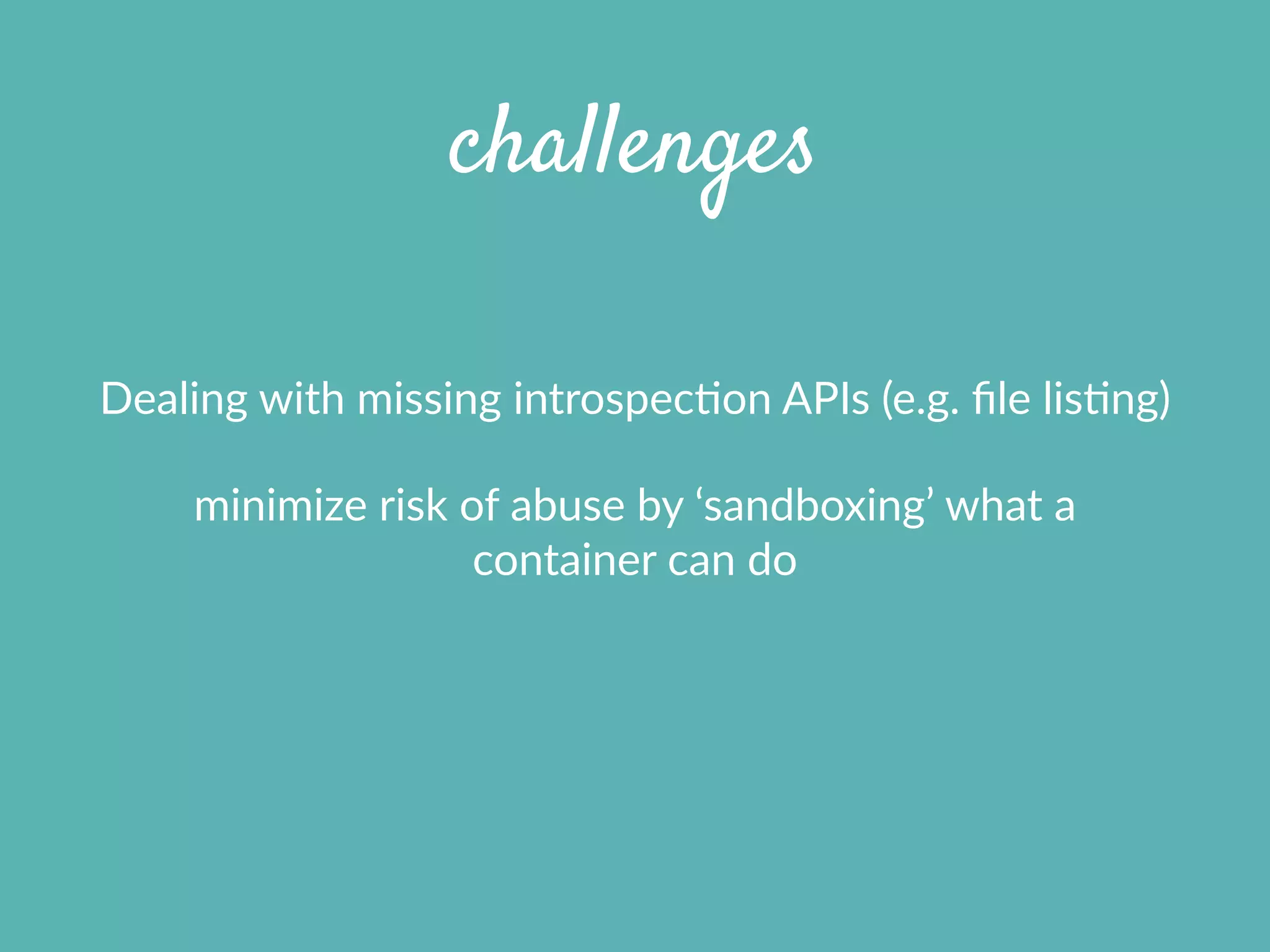 challenges

Dealing with missing introspection APIs (e.g. file listing)

minimize risk of abuse by ‘sandboxing’ what a container can do